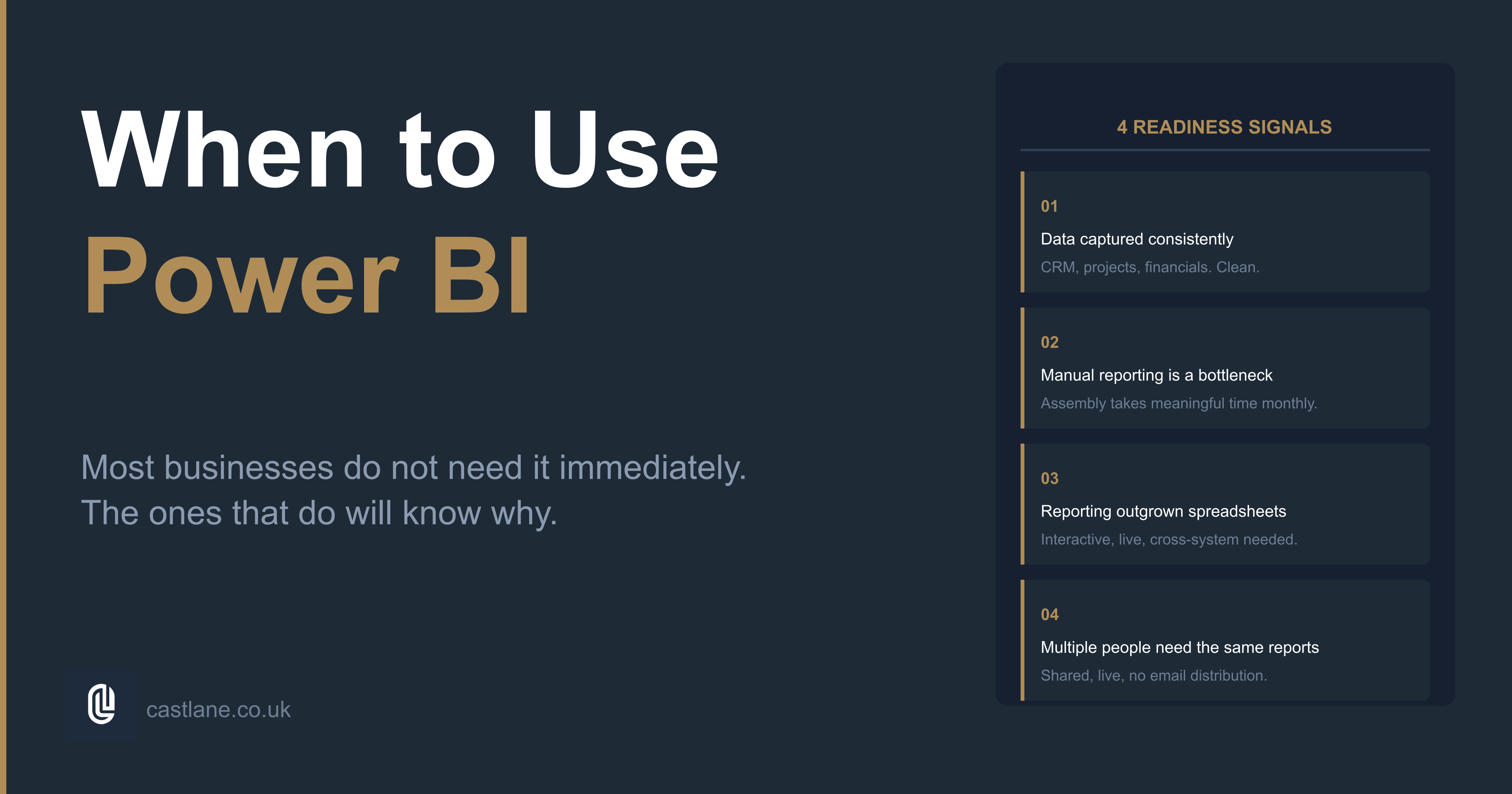 When to Use
Power BI

Most businesses do not need it immediately.
The ones that do will know why.

castlane.co.uk

4 READINESS SIGNALS

01
Data captured consistently
CRM, projects, financials. Clean.

02
Manual reporting is a bottleneck
Assembly takes meaningful time monthly.

03
Reporting outgrown spreadsheets
Interactive, live, cross-system needed.

04
Multiple people need the same reports
Shared, live, no email distribution.